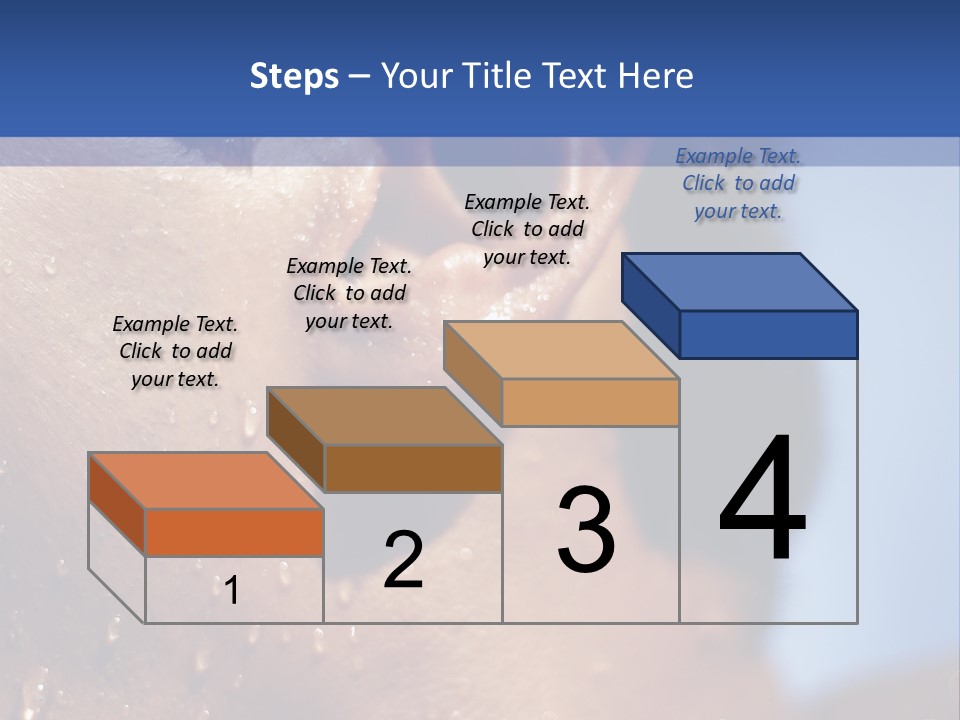 Steps – Your Title Text Here

Example Text. Click to add your text.

Example Text. Click to add your text.

Example Text. Click to add your text.

Example Text. Click to add your text.

1

2

3

4